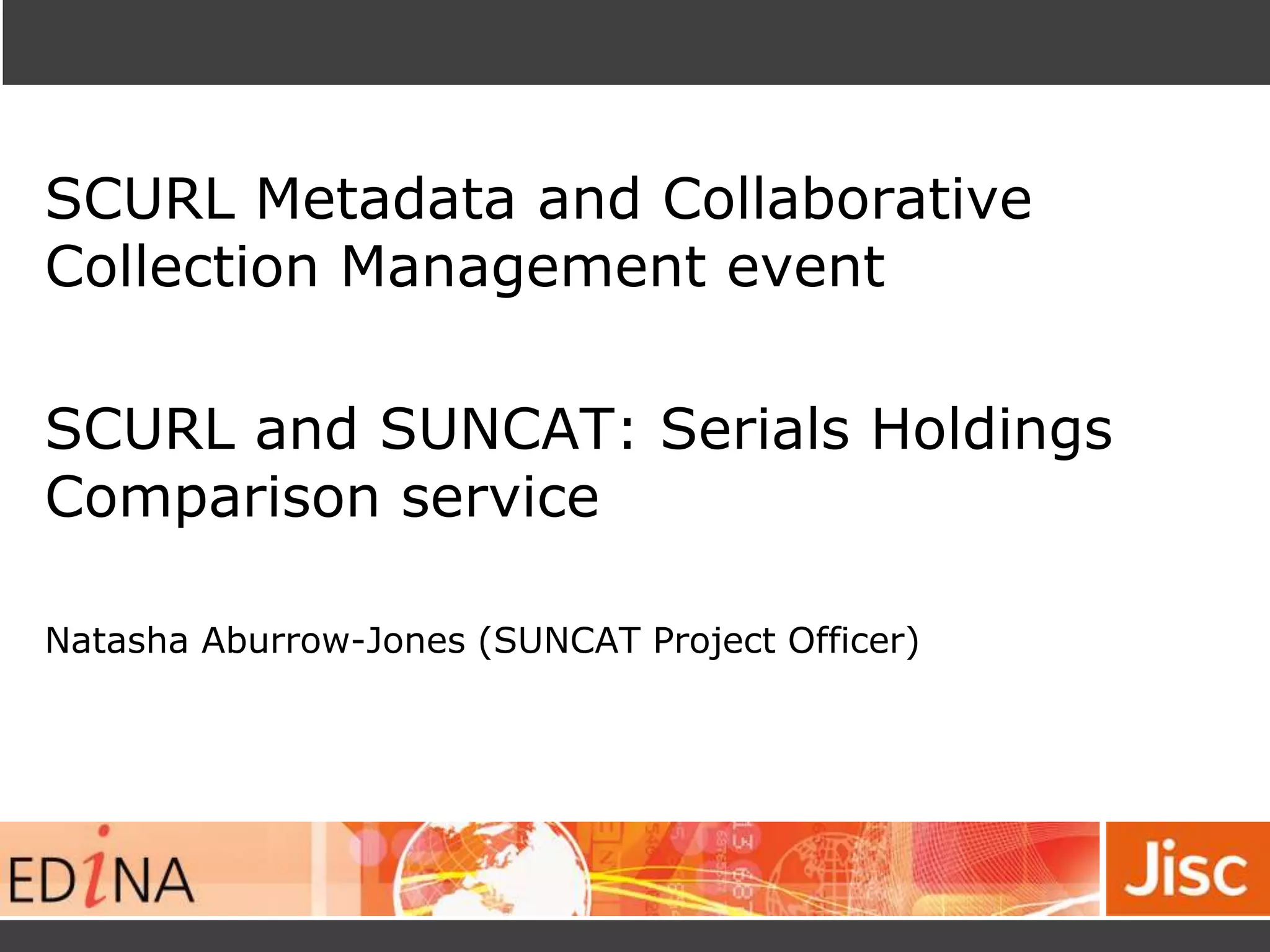 SCURL Metadata and Collaborative Collection Management event

SCURL and SUNCAT: Serials Holdings Comparison service

Natasha Aburrow-Jones (SUNCAT Project Officer)

EDiNA

Jisc